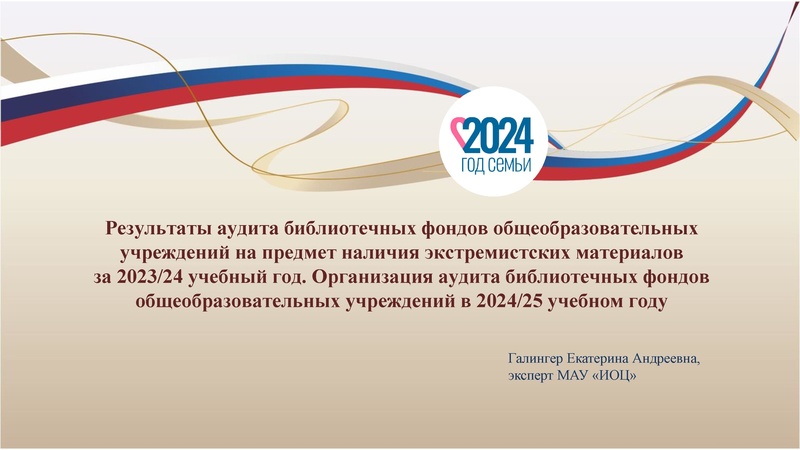 2024
ГОД СЕМЬИ

Результаты аудита библиотечных фондов общеобразовательных учреждений на предмет наличия экстремистских материалов за 2023/24 учебный год. Организация аудита библиотечных фондов общеобразовательных учреждений в 2024/25 учебном году

Галингер Екатерина Андреевна, эксперт МАУ «ИОЦ»